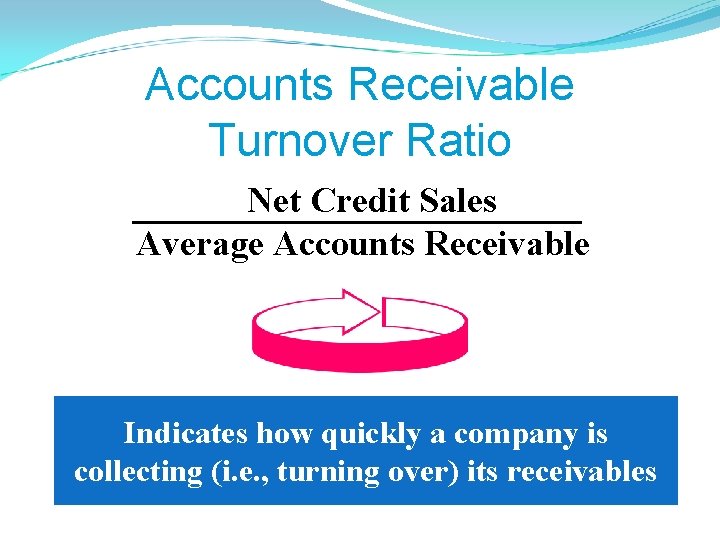 Accounts Receivable Turnover Ratio

$\frac{\text{Net Credit Sales}}{\text{Average Accounts Receivable}}$

Indicates how quickly a company is collecting (i.e., turning over) its receivables